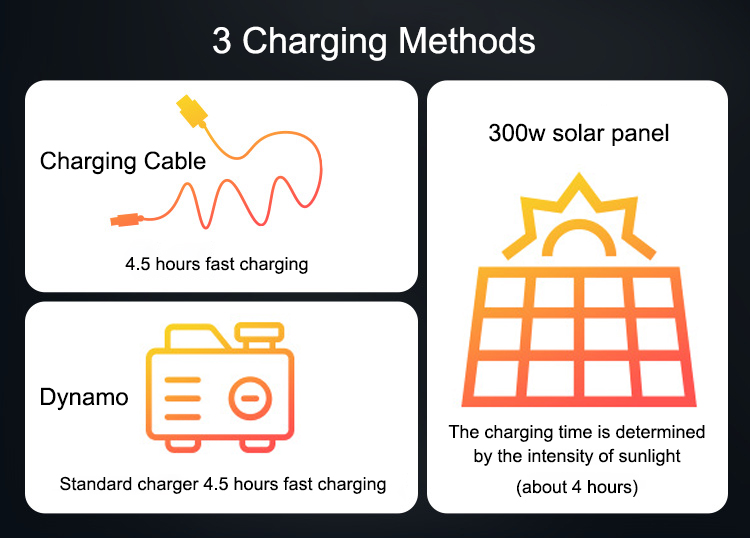 3 Charging Methods

Charging Cable

4.5 hours fast charging

Dynamo

Standard charger 4.5 hours fast charging

300w solar panel

The charging time is determined by the intensity of sunlight

(about 4 hours)